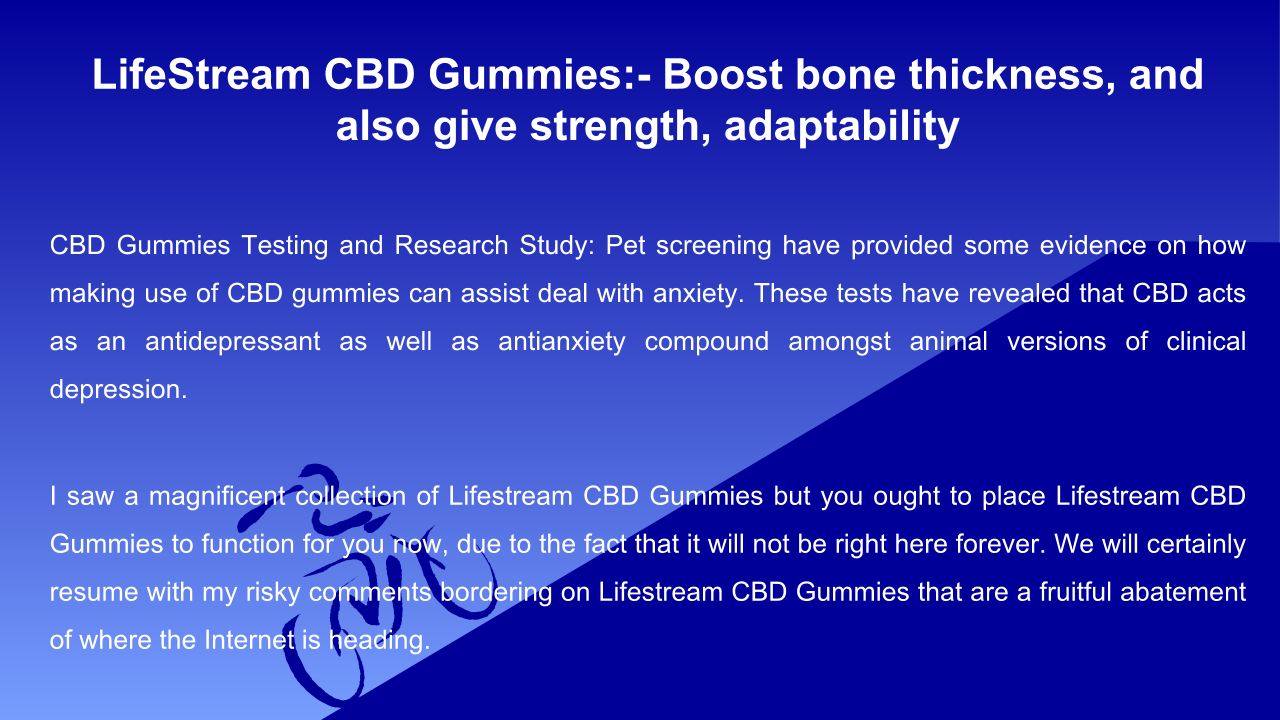 LifeStream CBD Gummies:- Boost bone thickness, and also give strength, adaptability

CBD Gummies Testing and Research Study: Pet screening have provided some evidence on how making use of CBD gummies can assist deal with anxiety. These tests have revealed that CBD acts as an antidepressant as well as antianxiety compound amongst animal versions of clinical depression.

I saw a magnificent collection of Lifestream CBD Gummies but you ought to place Lifestream CBD Gummies to function for you now, due to the fact that it will not be right here forever. We will certainly resume with my risky comments bordering on Lifestream CBD Gummies that are a fruitful abatement of where the Internet is heading.